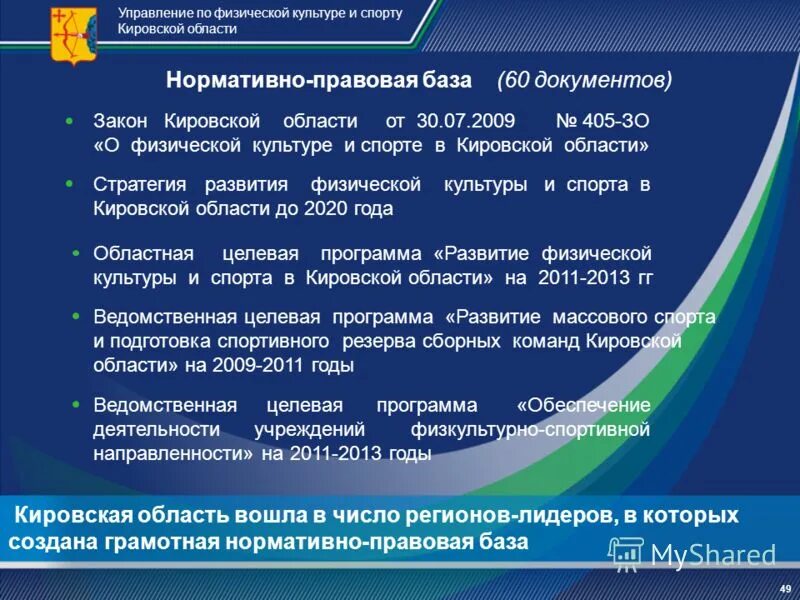 Управление по физической культуре и спорту Кировской области

Нормативно-правовая база (60 документов)

• Закон Кировской области от 30.07.2009 № 405-ЗО «О физической культуре и спорте в Кировской области»

• Стратегия развития физической культуры и спорта в Кировской области до 2020 года

• Областная целевая программа «Развитие физической культуры и спорта в Кировской области» на 2011-2013 гг

• Ведомственная целевая программа «Развитие массового спорта и подготовка спортивного резерва сборных команд Кировской области» на 2009-2011 годы

• Ведомственная целевая программа «Обеспечение деятельности учреждений физкультурно-спортивной направленности» на 2011-2013 годы

Кировская область вошла в число регионов-лидеров, в которых создана грамотная нормативно-правовая база

MyShared

49